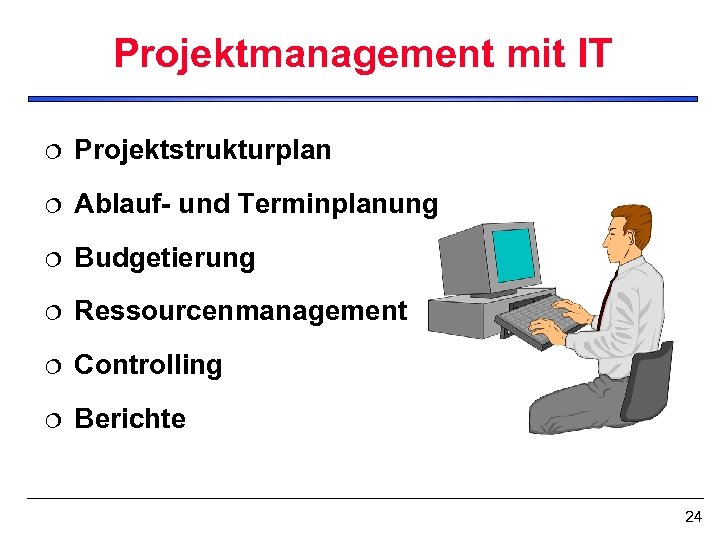 Projektmanagement mit IT

❍ Projektstrukturplan

❍ Ablauf- und Terminplanung

❍ Budgetierung

❍ Ressourcenmanagement

❍ Controlling

❍ Berichte

24